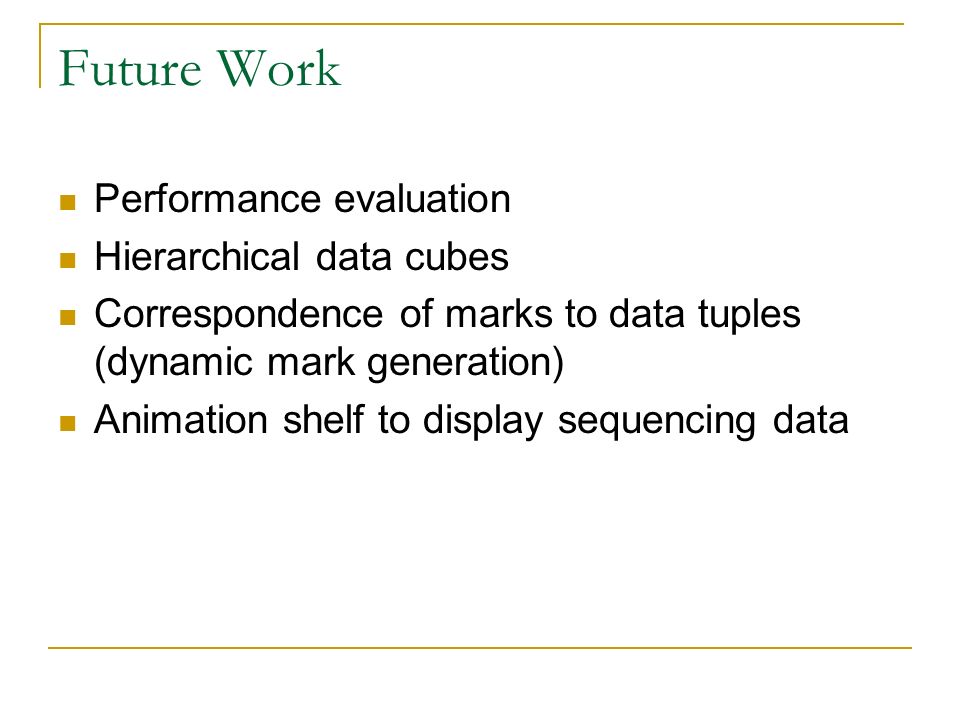 Future Work

- Performance evaluation
- Hierarchical data cubes
- Correspondence of marks to data tuples (dynamic mark generation)
- Animation shelf to display sequencing data